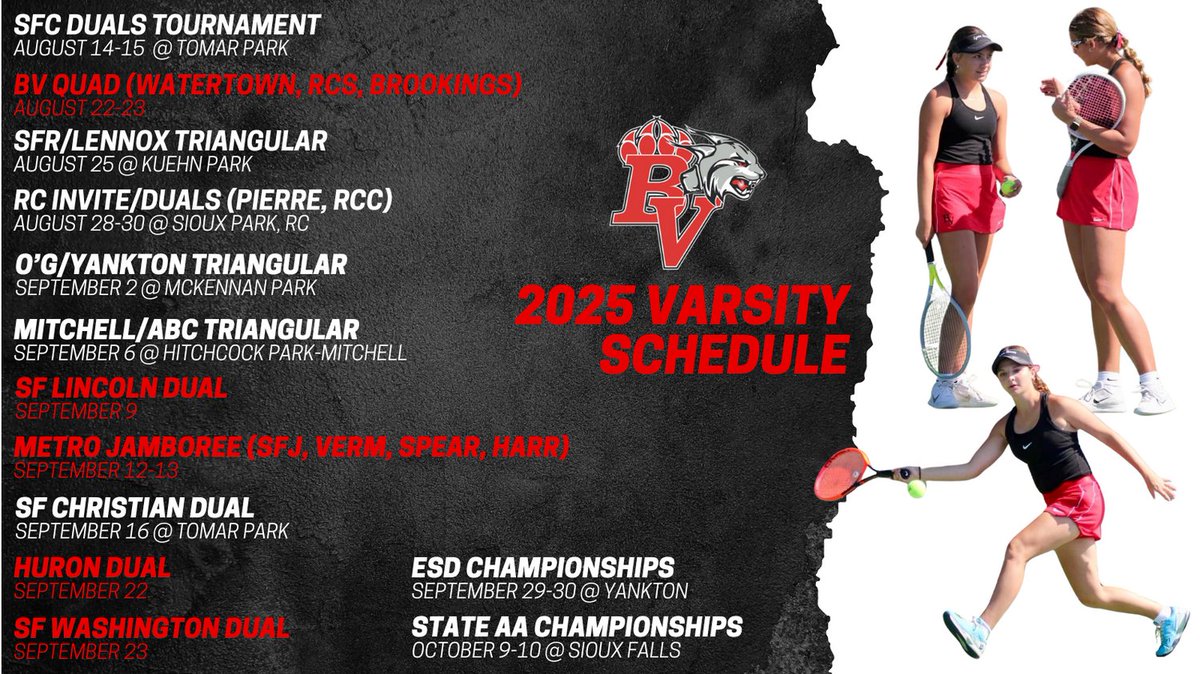 SFC DUALS TOURNAMENT
AUGUST 14-15 @ TOMAR PARK

BV QUAD (WATERTOWN, RCS, BROOKINGS)
AUGUST 22-23

SFR/LENNOX TRIANGULAR
AUGUST 25 @ KUEHN PARK

RC INVITE/DUALS (PIERRE, RCC)
AUGUST 28-30 @ SIOUX PARK, RC

O'G/YANKTON TRIANGULAR
SEPTEMBER 2 @ MCKENNAN PARK

MITCHELL/ABC TRIANGULAR
SEPTEMBER 6 @ HITCHCOCK PARK-MITCHELL

SF LINCOLN DUAL
SEPTEMBER 9

METRO JAMBOREE (SFJ, VERM, SPEAR, HARR)
SEPTEMBER 12-13

SF CHRISTIAN DUAL
SEPTEMBER 16 @ TOMAR PARK

HURON DUAL
SEPTEMBER 22

SF WASHINGTON DUAL
SEPTEMBER 23

BV

2025 VARSITY SCHEDULE

ESD CHAMPIONSHIPS
SEPTEMBER 29-30 @ YANKTON

STATE AA CHAMPIONSHIPS
OCTOBER 9-10 @ SIOUX FALLS